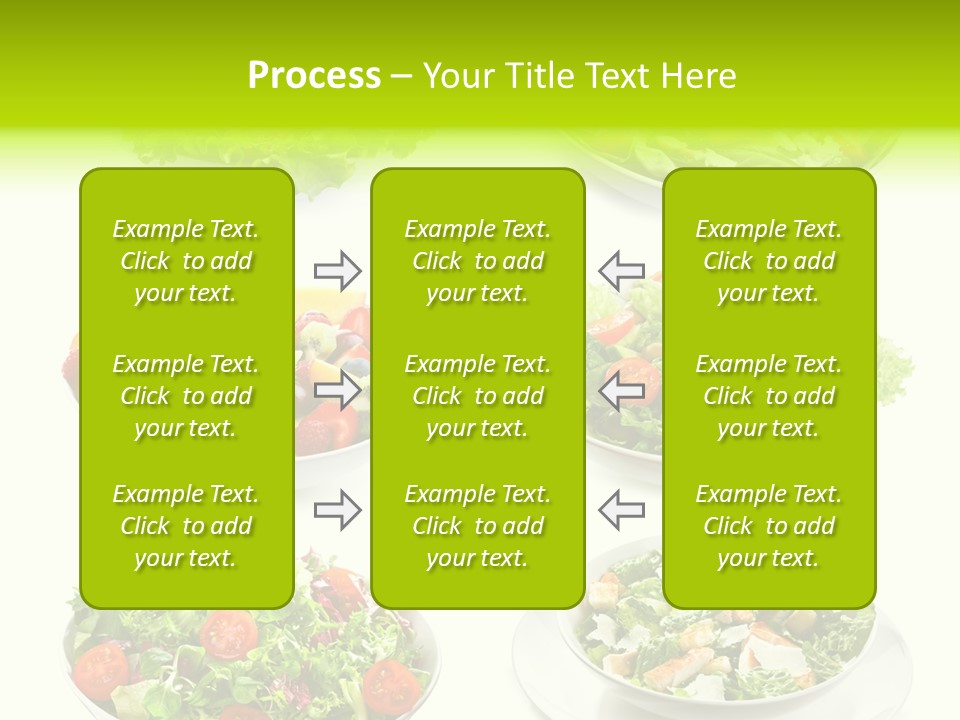 Process – Your Title Text Here

Example Text. Click to add your text.

Example Text. Click to add your text.

Example Text. Click to add your text.

Example Text. Click to add your text.

Example Text. Click to add your text.

Example Text. Click to add your text.

Example Text. Click to add your text.

Example Text. Click to add your text.

Example Text. Click to add your text.